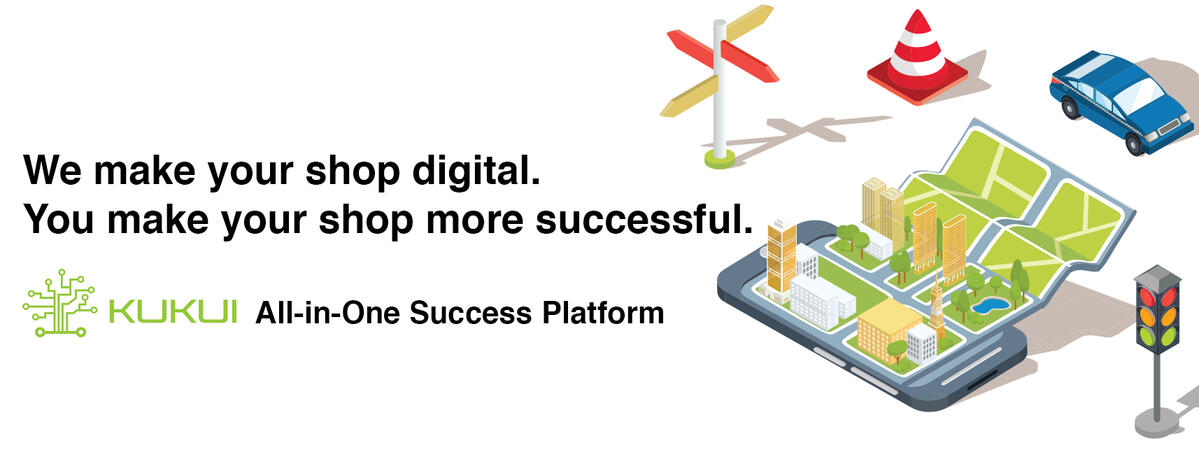 We make your shop digital.
You make your shop more successful.

KUKUI All-in-One Success Platform